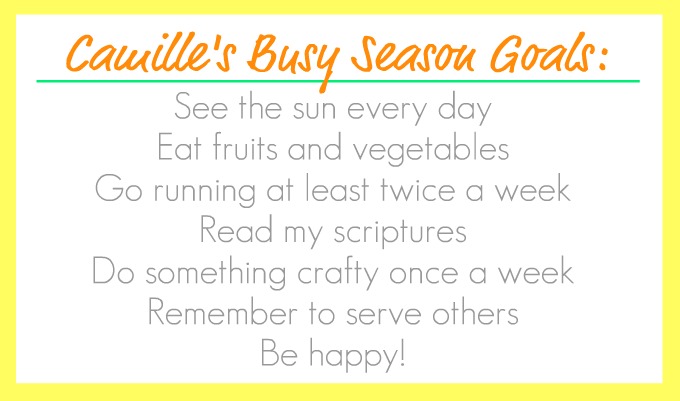 Camille's Busy Season Goals:

See the sun every day
Eat fruits and vegetables
Go running at least twice a week
Read my scriptures
Do something crafty once a week
Remember to serve others
Be happy!